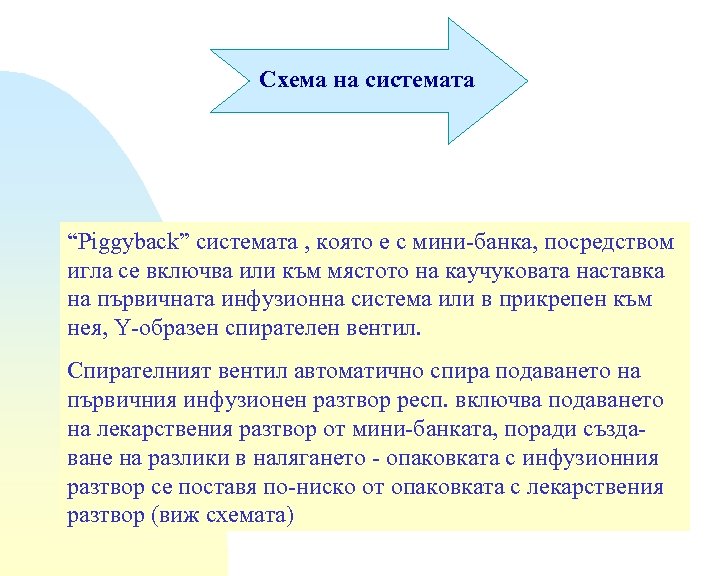 Схема на системата

“Piggyback” системата , която е с мини-банка, посредством игла се включва или към мястото на каучуковата наставка на първичната инфузионна система или в прикрепен към нея, Y-образен спирателен вентил.

Спирателният вентил автоматично спира подаването на първичния инфузионен разтвор респ. включва подаването на лекарствения разтвор от мини-банката, поради създаване на разлики в налягането - опаковката с инфузионния разтвор се поставя по-ниско от опаковката с лекарствения разтвор (виж схемата)